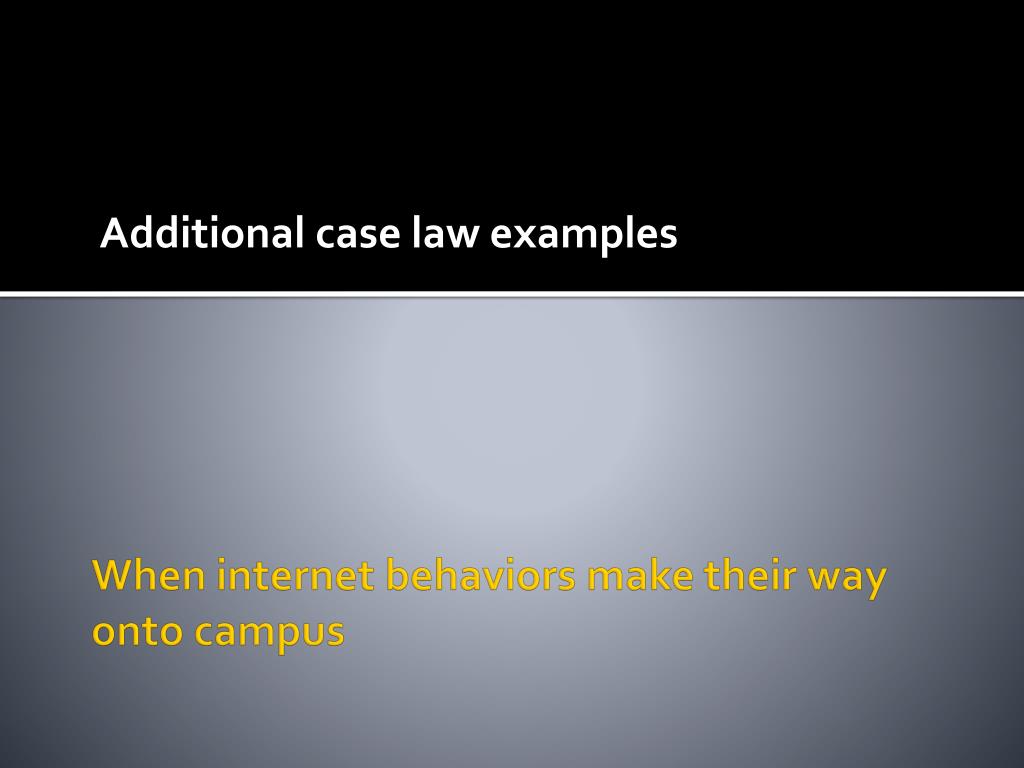 Additional case law examples

When internet behaviors make their way onto campus